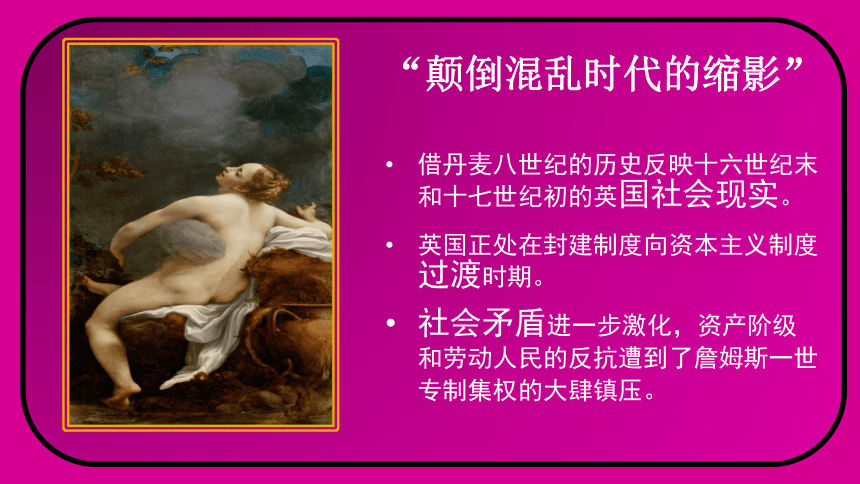 “颠倒混乱时代的缩影”

• 借丹麦八世纪的历史反映十六世纪末和十七世纪初的英国社会现实。

• 英国正处在封建制度向资本主义制度过渡时期。

• 社会矛盾进一步激化，资产阶级和劳动人民的反抗遭到了詹姆斯一世专制集权的大肆镇压。